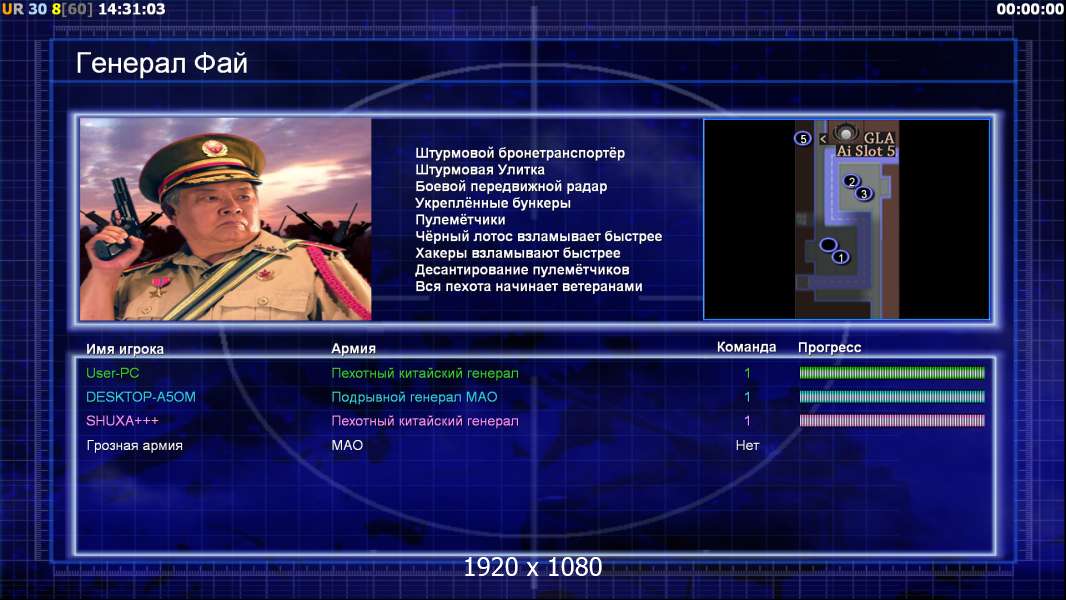 UR 30 8[60] 14:31:03

00:00:00

Генерал Фай

Штурмовой бронетранспортёр
Штурмовая Улитка
Боевой передвижной радар
Укреплённые бункеры
Пулемётчики
Чёрный лотос взламывает быстрее
Хакеры взламывают быстрее
Десантирование пулемётчиков
Вся пехота начинает ветеранами

5
GLA
Ai Slot 5
2
3
1

| Имя игрока | Армия | Команда | Прогресс |
|---|---|---|---|
| User-PC | Пехотный китайский генерал | 1 | |
| DESKTOP-A5OM | Подрывной генерал МАО | 1 | |
| SHUXA+++ | Пехотный китайский генерал | 1 | |
| Грозная армия | МАО | Нет | |

1920 x 1080